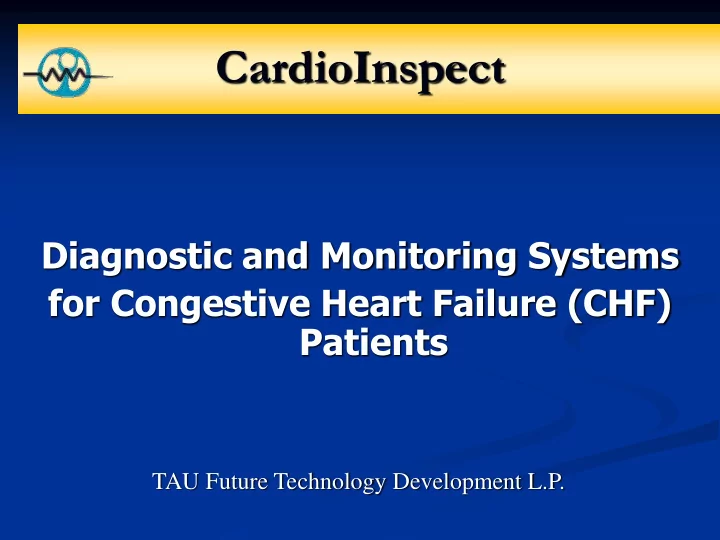 CardioInspect

Diagnostic and Monitoring Systems for Congestive Heart Failure (CHF) Patients

TAU Future Technology Development L.P.